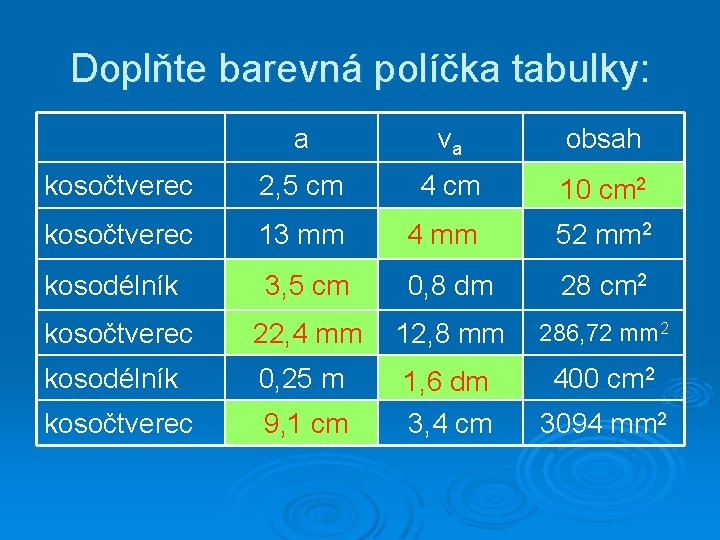 Doplňte barevná políčka tabulky:

| | a | $v_a$ | obsah |
|---|---|---|---|
| kosočtverec | 2,5 cm | 4 cm | 10 $cm^2$ |
| kosočtverec | 13 mm | 4 mm | 52 $mm^2$ |
| kosodélník | 3,5 cm | 0,8 dm | 28 $cm^2$ |
| kosočtverec | 22,4 mm | 12,8 mm | 286,72 $mm^2$ |
| kosodélník | 0,25 m | 1,6 dm | 400 $cm^2$ |
| kosočtverec | 9,1 cm | 3,4 cm | 3094 $mm^2$ |